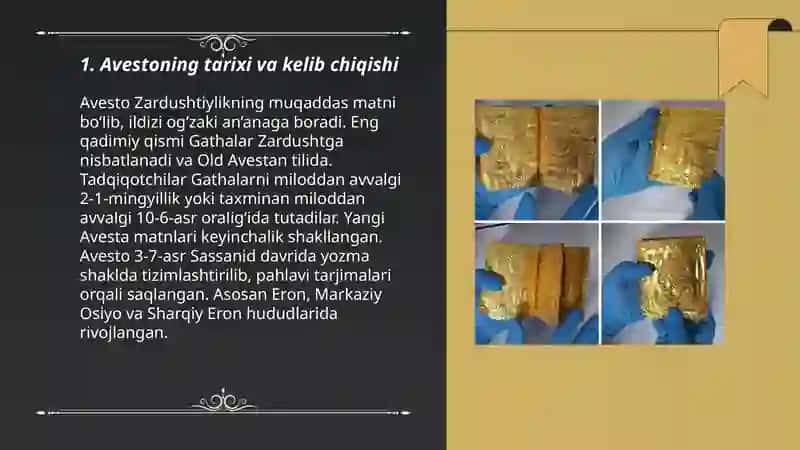 1. Avestoning tarixi va kelib chiqishi

Avesto Zardushtiylikning muqaddas matni bo‘lib, ildizi og‘zaki an’anaga boradi. Eng qadimiy qismi Gathalar Zardushtga nisbatlanadi va Old Avestan tilida. Tadqiqotchilar Gathalarni miloddan avvalgi 2-1-mingyillik yoki taxminan miloddan avvalgi 10-6-asr oralig‘ida tutadilar. Yangi Avesta matnlari keyinchalik shakllangan. Avesto 3-7-asr Sassanid davrida yozma shaklda tizimlashtirilib, pahlavi tarjimalari orqali saqlangan. Asosan Eron, Markaziy Osiyo va Sharqiy Eron hududlarida rivojlangan.